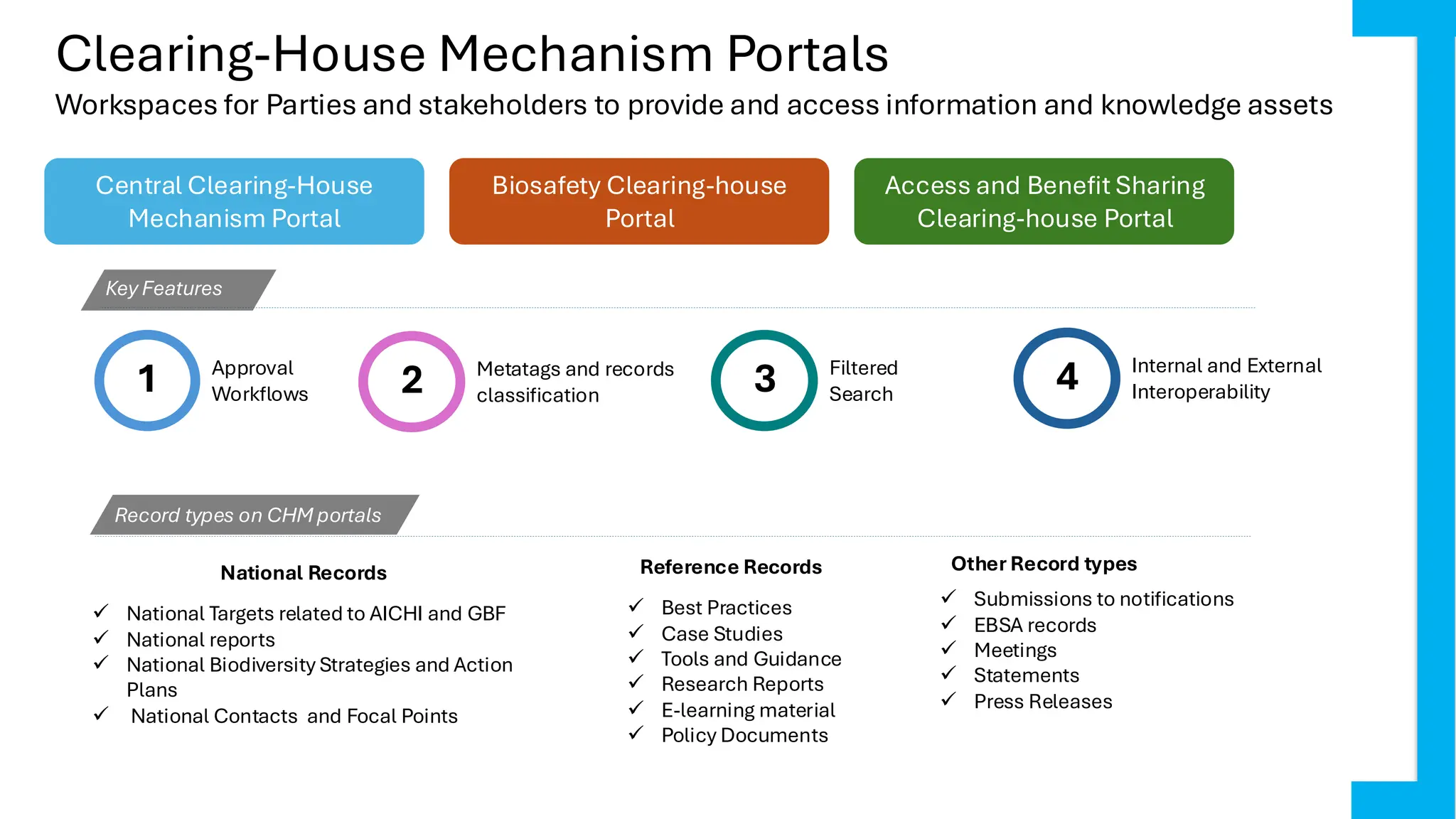 Clearing-House Mechanism Portals

Workspaces for Parties and stakeholders to provide and access information and knowledge assets

Central Clearing-House Mechanism Portal

Biosafety Clearing-house Portal

Access and Benefit Sharing Clearing-house Portal

Key Features

1 Approval Workflows

2 Metatags and records classification

3 Filtered Search

4 Internal and External Interoperability

Record types on CHM portals

National Records

✓ National Targets related to AICHI and GBF
✓ National reports
✓ National Biodiversity Strategies and Action Plans
✓ National Contacts and Focal Points

Reference Records

✓ Best Practices
✓ Case Studies
✓ Tools and Guidance
✓ Research Reports
✓ E-learning material
✓ Policy Documents

Other Record types

✓ Submissions to notifications
✓ EBSA records
✓ Meetings
✓ Statements
✓ Press Releases